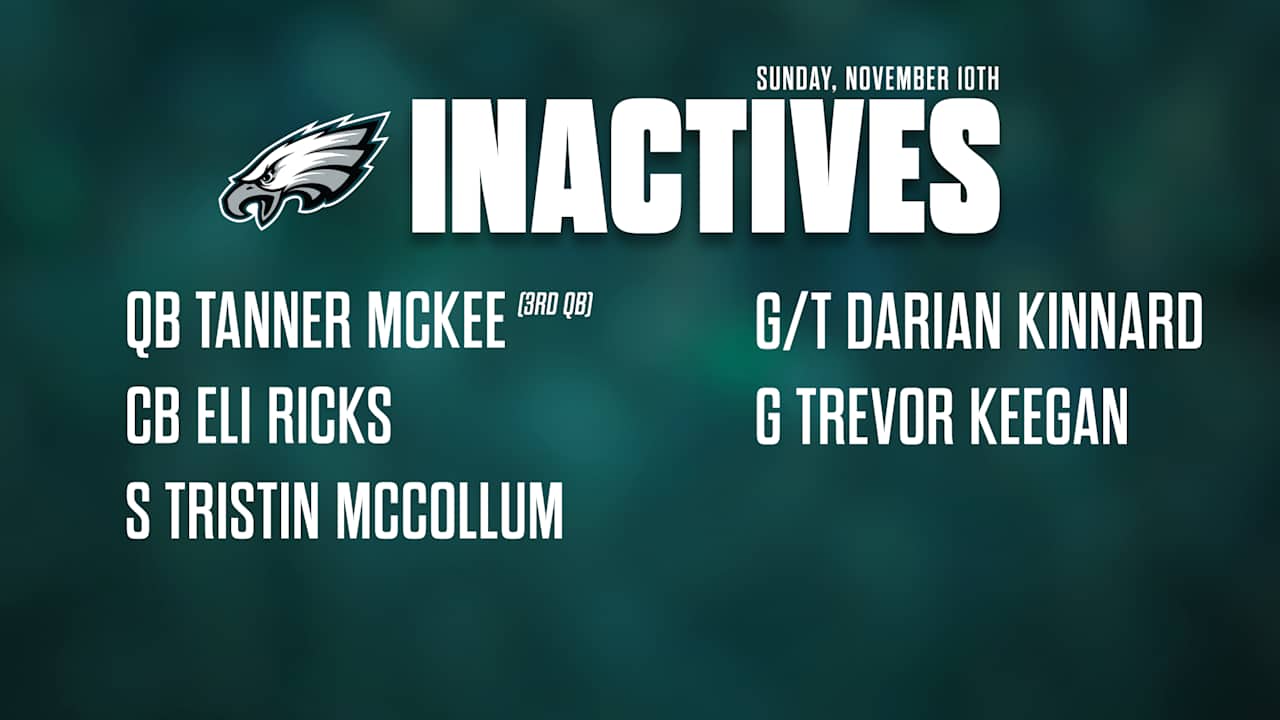 SUNDAY, NOVEMBER 10TH

INACTIVES

QB TANNER MCKEE (3RD QB)
CB ELI RICKS
S TRISTIN MCCOLLUM

G/T DARIAN KINNARD
G TREVOR KEEGAN